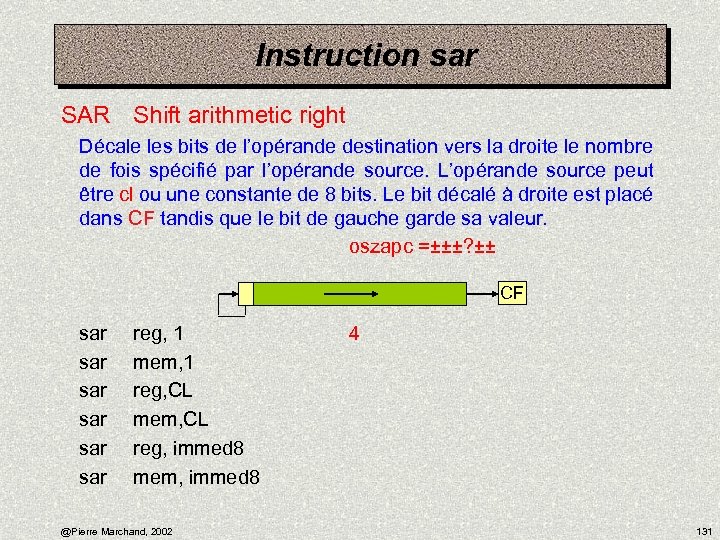 Instruction sar

SAR Shift arithmetic right

Décale les bits de l'opérande destination vers la droite le nombre de fois spécifié par l'opérande source. L'opérande source peut être cl ou une constante de 8 bits. Le bit décalé à droite est placé dans CF tandis que le bit de gauche garde sa valeur.

oszapc =±±±?±±

CF

sar reg, 1 4
sar mem,1
sar reg,CL
sar mem,CL
sar reg, immed8
sar mem, immed8

@Pierre Marchand, 2002

131